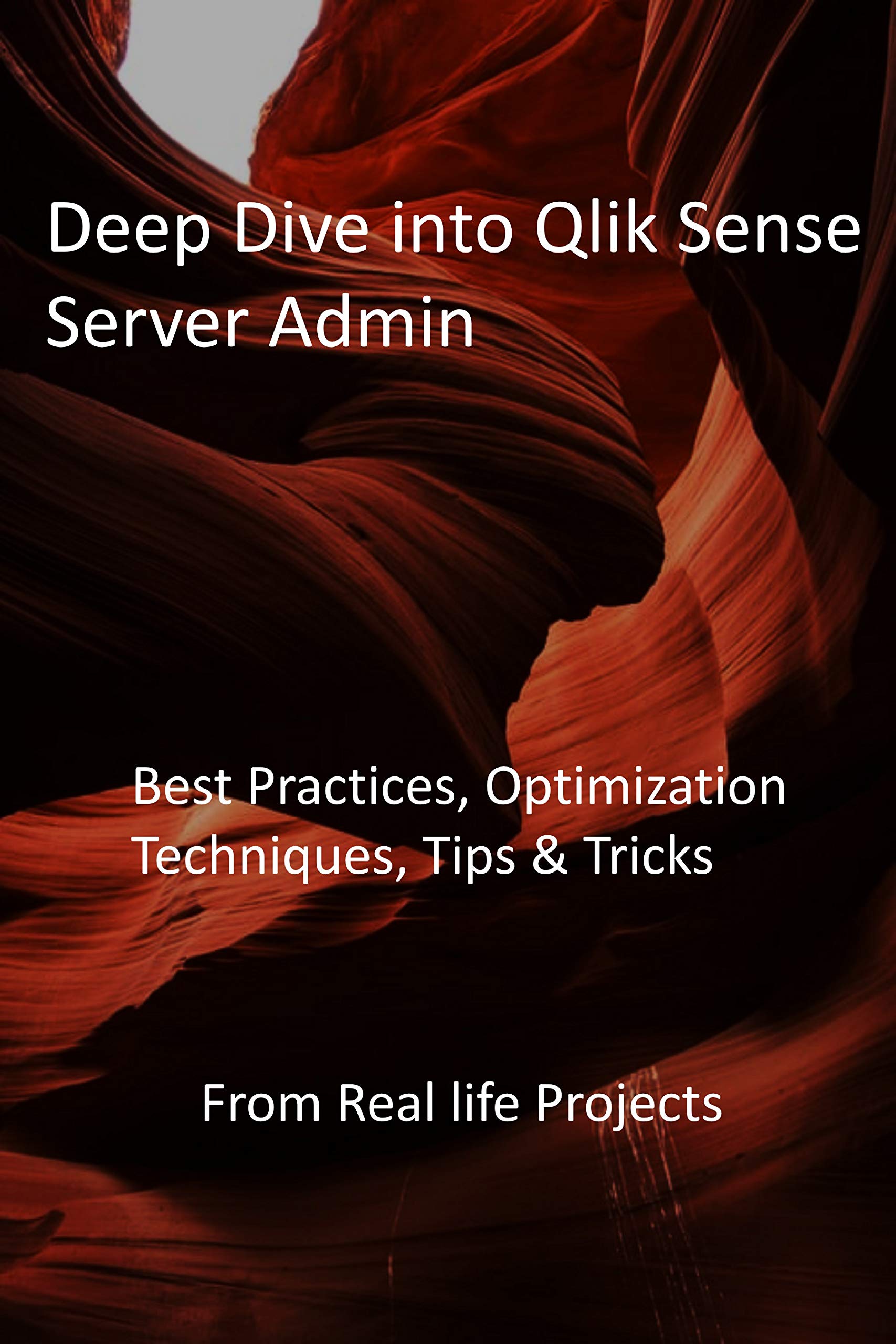 Deep Dive into Qlik Sense Server Admin

Best Practices, Optimization Techniques, Tips & Tricks

From Real life Projects